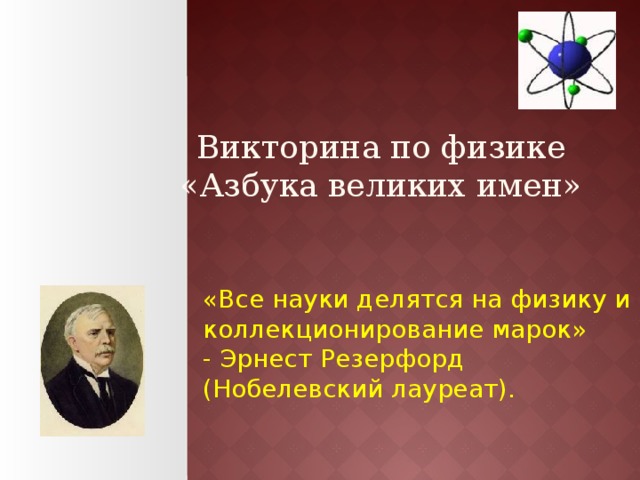 Викторина по физике
«Азбука великих имен»

«Все науки делятся на физику и коллекционирование марок»
- Эрнест Резерфорд
(Нобелевский лауреат).